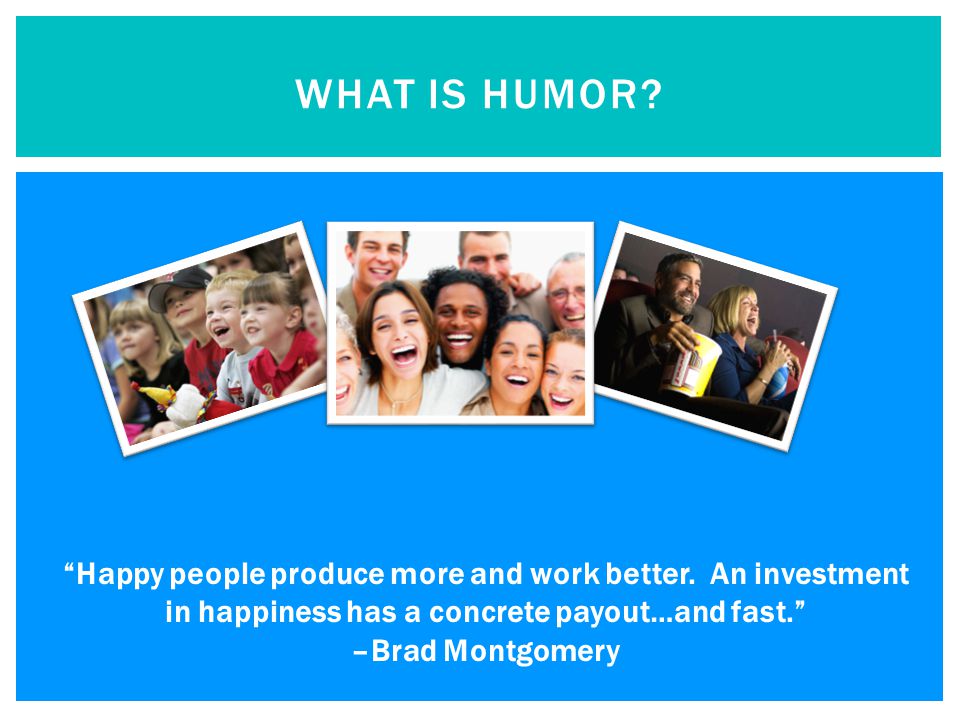 WHAT IS HUMOR?

“Happy people produce more and work better. An investment in happiness has a concrete payout…and fast.”
–Brad Montgomery